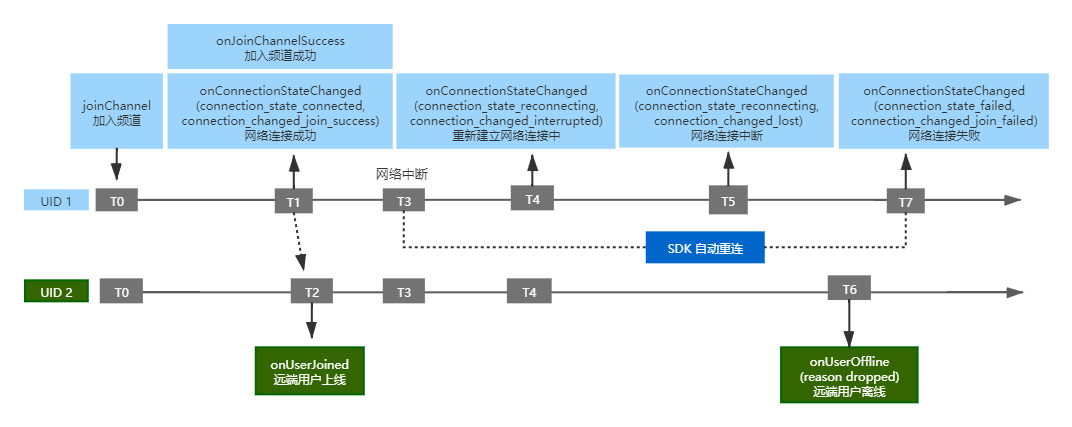 onJoinChannelSuccess
加入频道成功

joinChannel
加入频道

onConnectionStateChanged
(connection_state_connected,
connection_changed_join_success)
网络连接成功

onConnectionStateChanged
(connection_state_reconnecting,
connection_changed_interrupted)
重新建立网络连接中

onConnectionStateChanged
(connection_state_reconnecting,
connection_changed_lost)
网络连接中断

onConnectionStateChanged
(connection_state_failed,
connection_changed_join_failed)
网络连接失败

网络中断

UID 1
T0
T1
T3
T4
T5
T7

SDK 自动重连

UID 2
T0
T2
T3
T4
T6

onUserJoined
远端用户上线

onUserOffline
(reason dropped)
远端用户离线